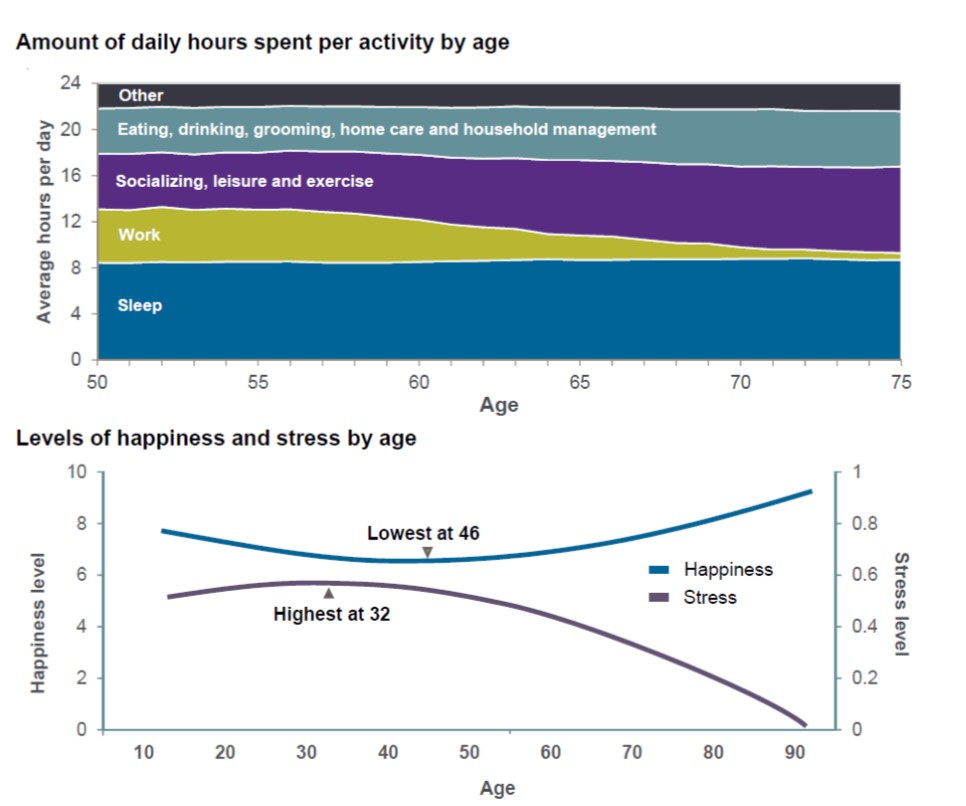 Amount of daily hours spent per activity by age

Average hours per day

24
20
16
12
8
4
0

Other
Eating, drinking, grooming, home care and household management
Socializing, leisure and exercise
Work
Sleep

50
55
60
65
70
75
Age

Levels of happiness and stress by age

Happiness level

10
8
6
4
2
0

Lowest at 46
Highest at 32

Happiness
Stress

Stress level

1
0.8
0.6
0.4
0.2
0

10
20
30
40
50
60
70
80
90
Age